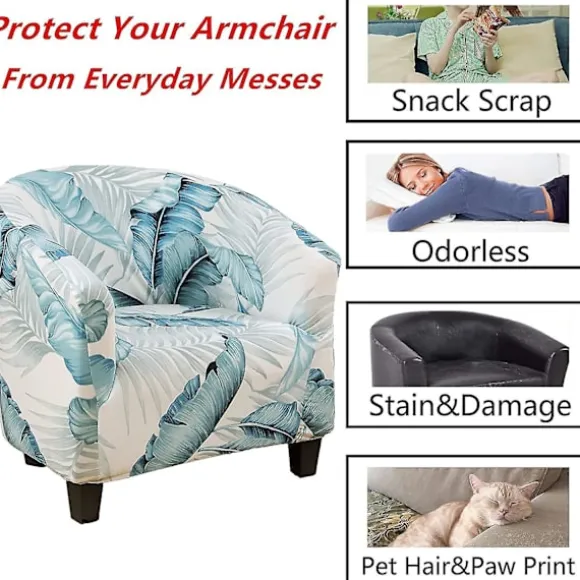 Protect Your Armchair
From Everyday Messes

Snack Scrap

Odorless

Stain&Damage

Pet Hair&Paw Print